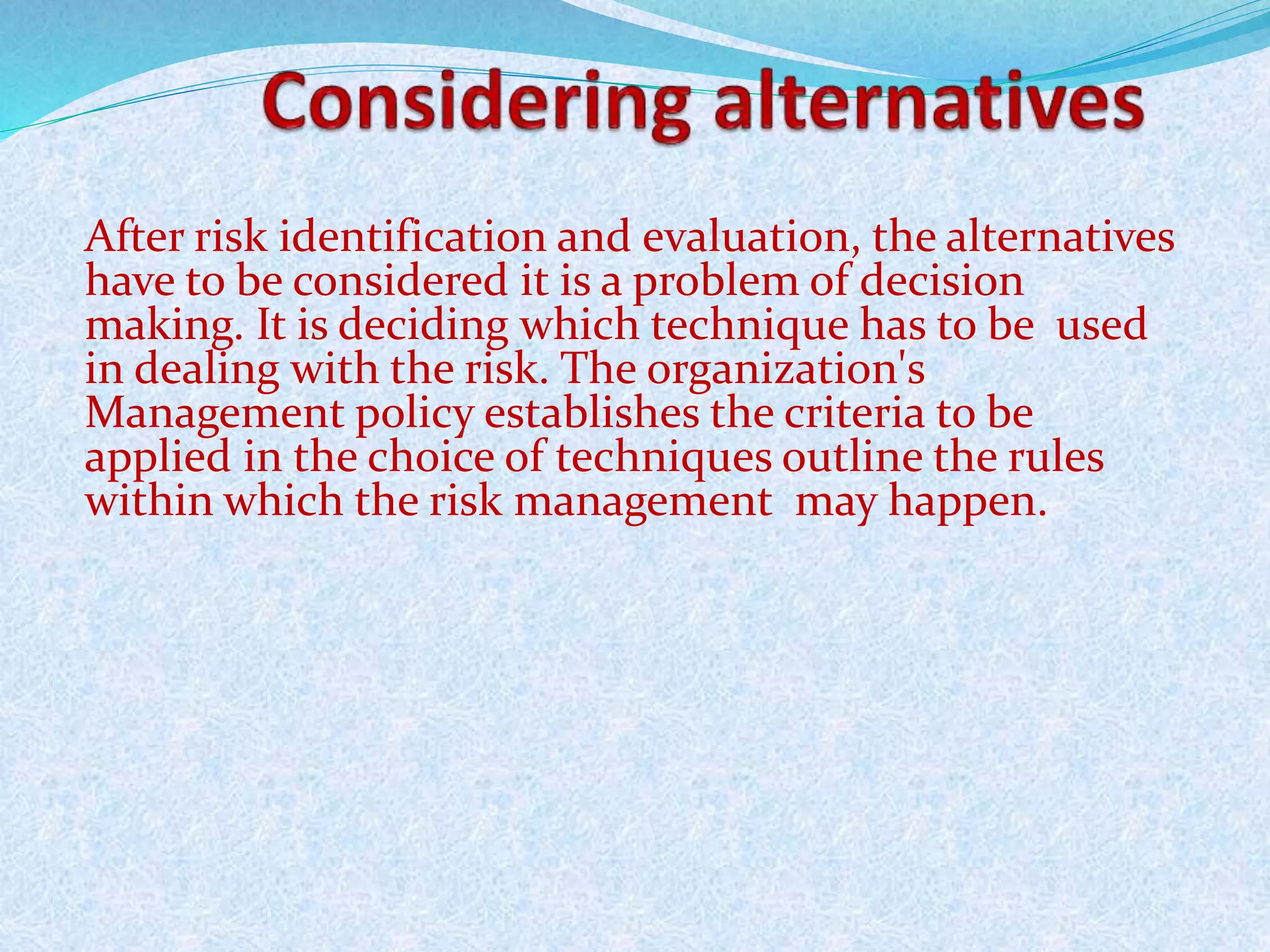 Considering alternatives

After risk identification and evaluation, the alternatives have to be considered it is a problem of decision making. It is deciding which technique has to be used in dealing with the risk. The organization's Management policy establishes the criteria to be applied in the choice of techniques outline the rules within which the risk management may happen.